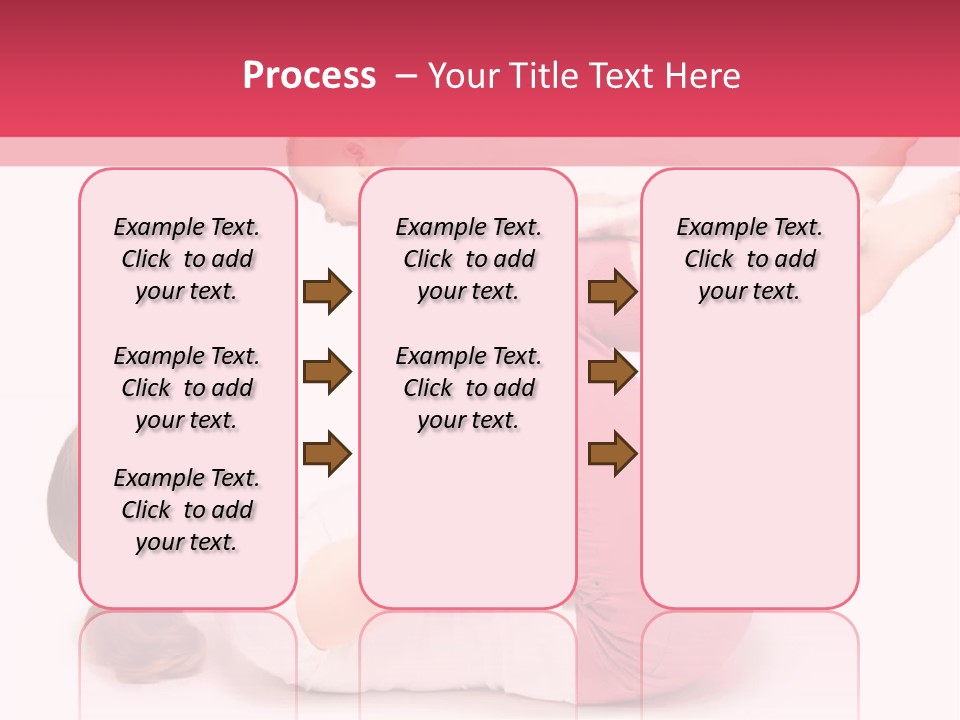 Process – Your Title Text Here

Example Text. Click to add your text.

Example Text. Click to add your text.

Example Text. Click to add your text.

Example Text. Click to add your text.

Example Text. Click to add your text.

Example Text. Click to add your text.